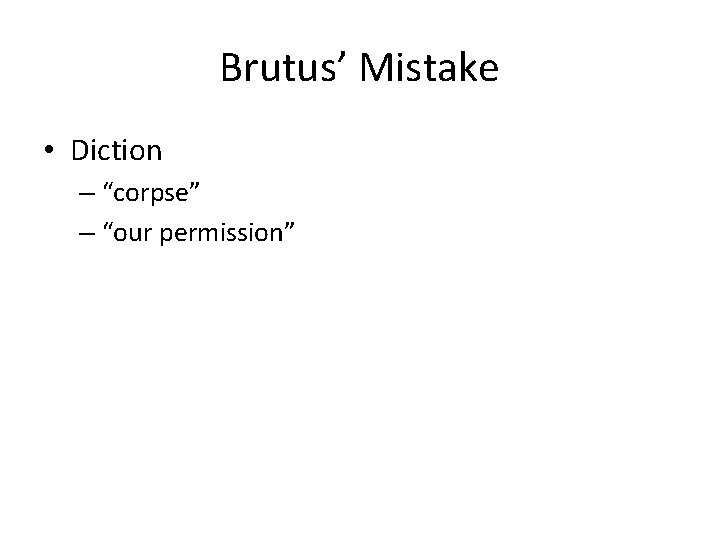 Brutus’ Mistake

• Diction
  – “corpse”
  – “our permission”